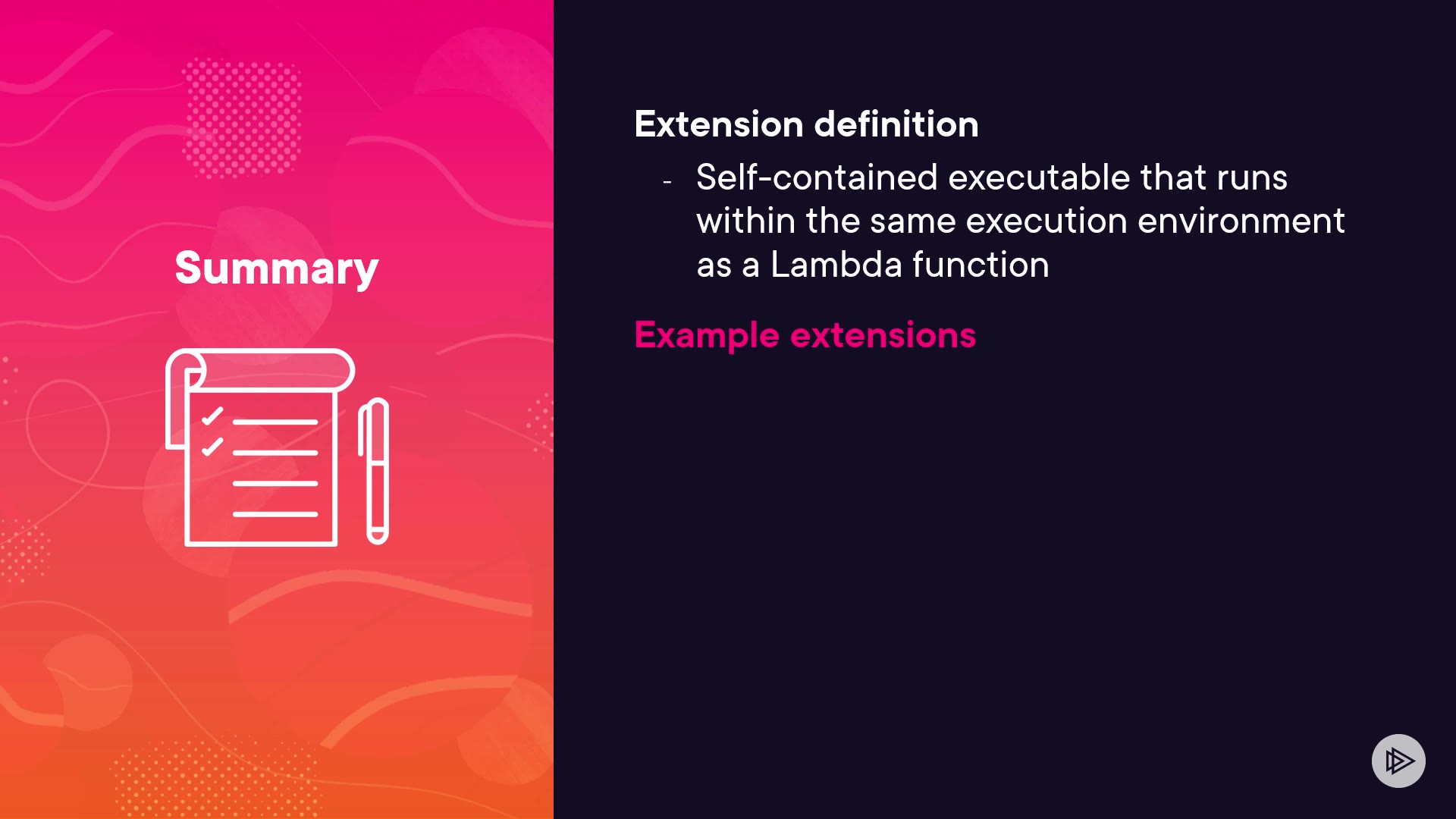 Summary

Extension definition

- Self-contained executable that runs within the same execution environment as a Lambda function

Example extensions